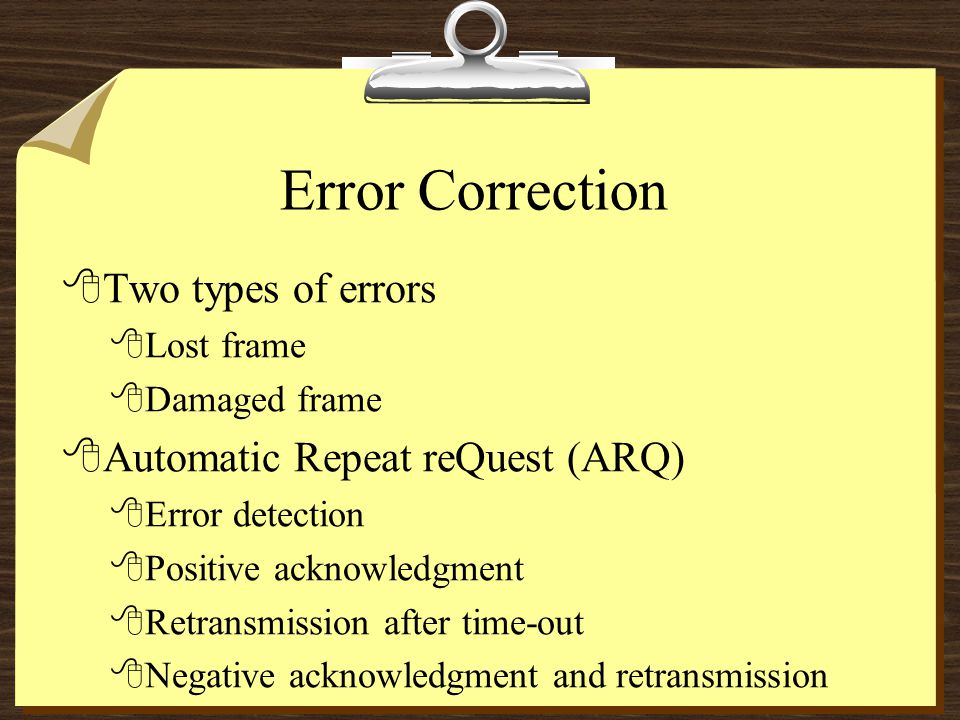 Error Correction

Two types of errors

Lost frame

Damaged frame

Automatic Repeat reQuest (ARQ)

Error detection

Positive acknowledgment

Retransmission after time-out

Negative acknowledgment and retransmission